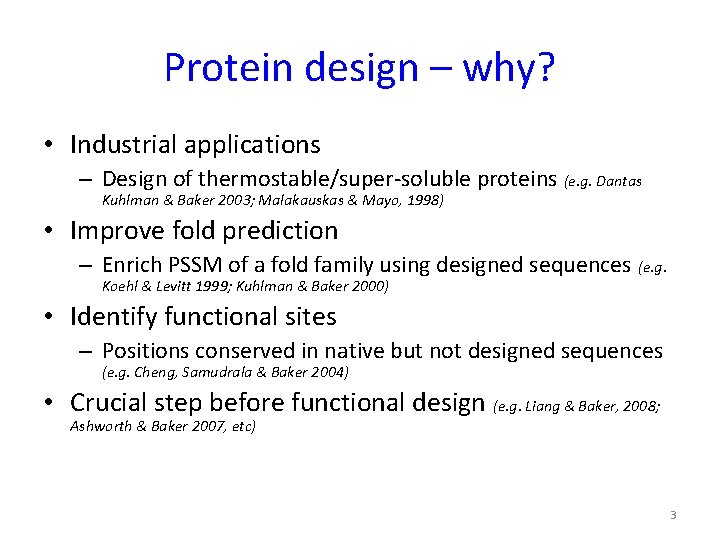 Protein design – why?

• Industrial applications
– Design of thermostable/super-soluble proteins (e.g. Dantas Kuhlman & Baker 2003; Malakauskas & Mayo, 1998)

• Improve fold prediction
– Enrich PSSM of a fold family using designed sequences (e.g. Koehl & Levitt 1999; Kuhlman & Baker 2000)

• Identify functional sites
– Positions conserved in native but not designed sequences (e.g. Cheng, Samudrala & Baker 2004)

• Crucial step before functional design (e.g. Liang & Baker, 2008; Ashworth & Baker 2007, etc)

3